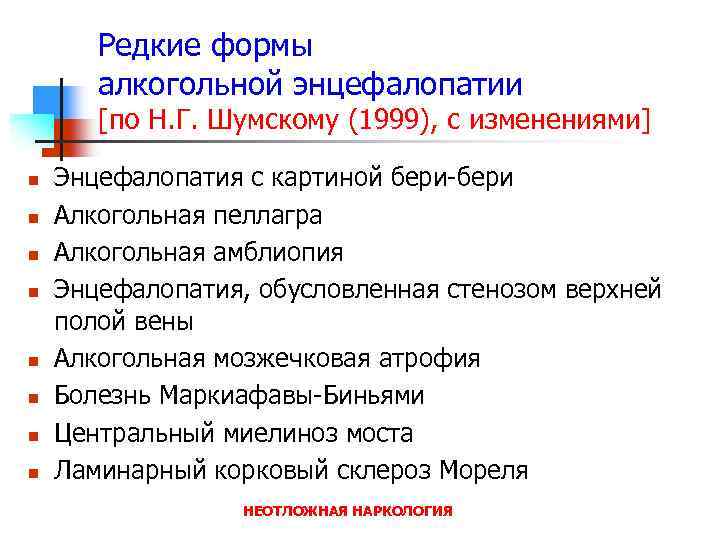 Редкие формы алкогольной энцефалопатии [по Н.Г. Шумскому (1999), с изменениями]

- Энцефалопатия с картиной бери-бери
- Алкогольная пеллагра
- Алкогольная амблиопия
- Энцефалопатия, обусловленная стенозом верхней полой вены
- Алкогольная мозжечковая атрофия
- Болезнь Маркиафавы-Биньями
- Центральный миелиноз моста
- Ламинарный корковый склероз Мореля

НЕОТЛОЖНАЯ НАРКОЛОГИЯ